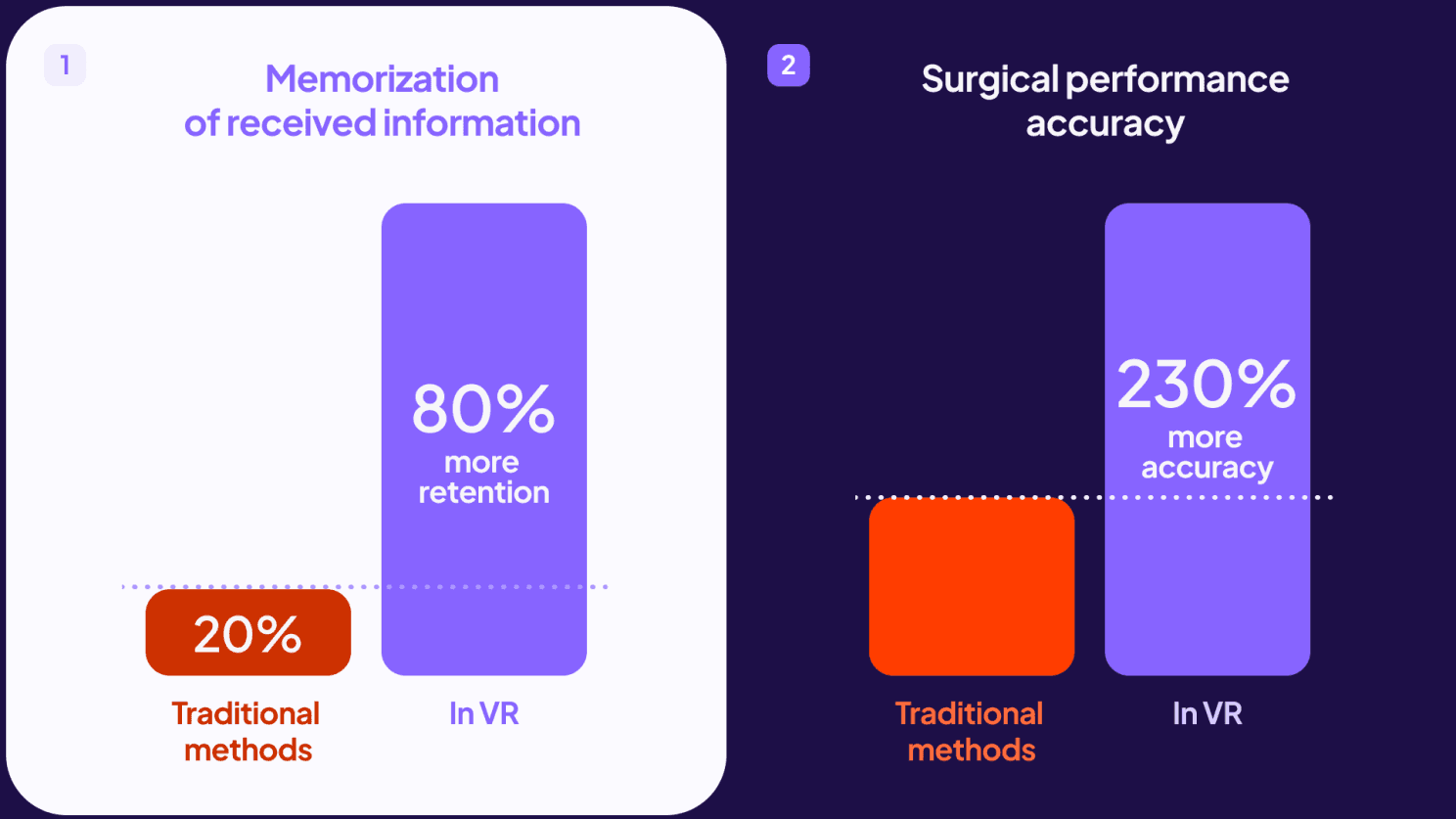 1

Memorization of received information

80% more retention

20%

Traditional methods

In VR

2

Surgical performance accuracy

230% more accuracy

Traditional methods

In VR